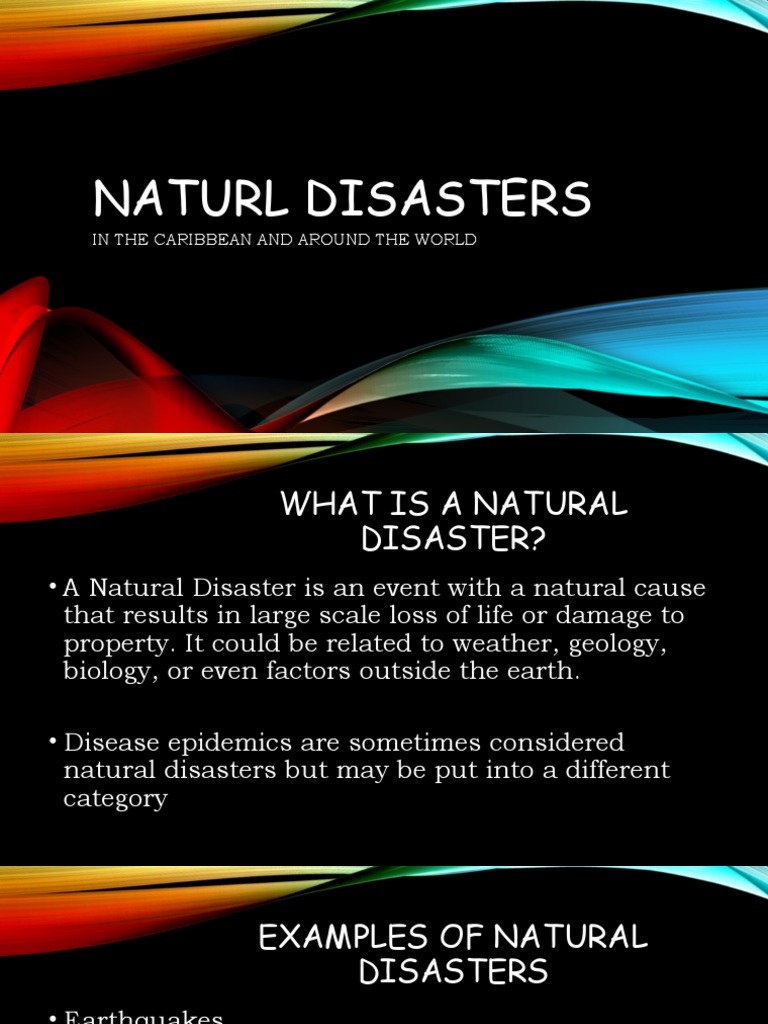 NATURL DISASTERS

IN THE CARIBBEAN AND AROUND THE WORLD

WHAT IS A NATURAL DISASTER?

• A Natural Disaster is an event with a natural cause that results in large scale loss of life or damage to property. It could be related to weather, geology, biology, or even factors outside the earth.

• Disease epidemics are sometimes considered natural disasters but may be put into a different category

EXAMPLES OF NATURAL DISASTERS

• Earthquakes